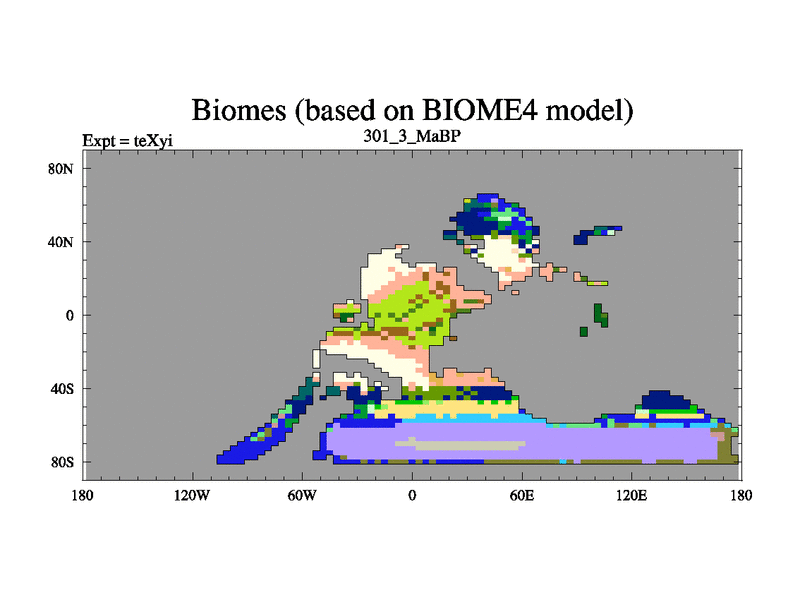 Biomes (based on BIOME4 model)

Expt = teXyi

301_3_MaBP

80N
40N
0
40S
80S

180
120W
60W
0
60E
120E
180